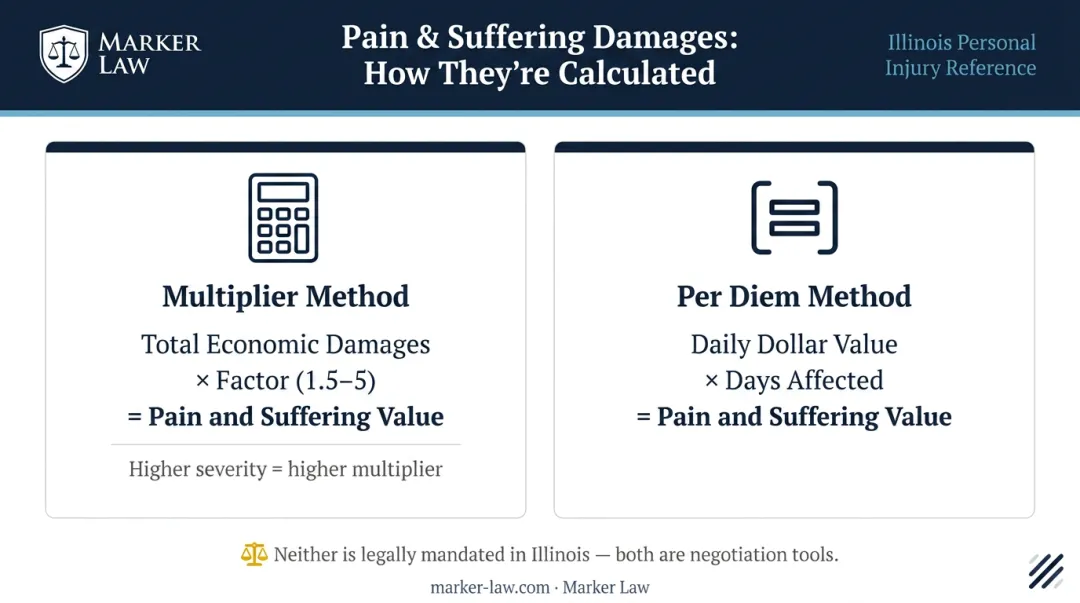 MARKER LAW

Pain & Suffering Damages: How They're Calculated

Illinois Personal Injury Reference

Multiplier Method

Total Economic Damages
× Factor (1.5–5)
= Pain and Suffering Value

Higher severity = higher multiplier

Per Diem Method

Daily Dollar Value
× Days Affected
= Pain and Suffering Value

Neither is legally mandated in Illinois — both are negotiation tools.

marker-law.com · Marker Law